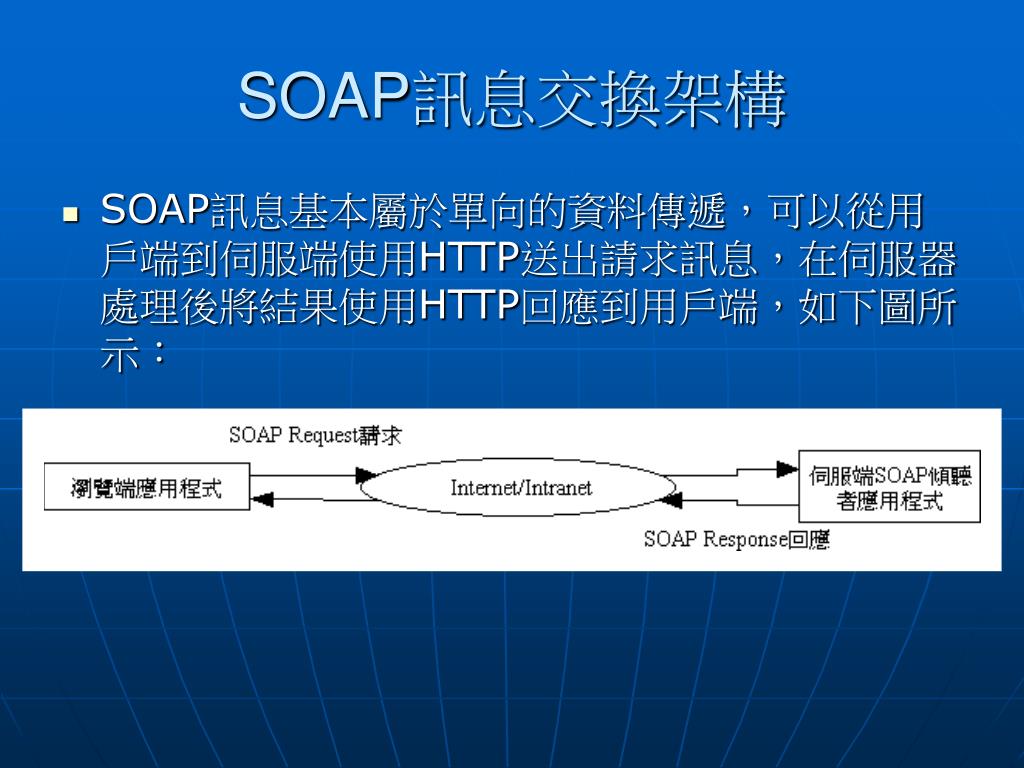 SOAP訊息交換架構

SOAP訊息基本屬於單向的資料傳遞，可以從用戶端到伺服端使用HTTP送出請求訊息，在伺服器處理後將結果使用HTTP回應到用戶端，如下圖所示：

SOAP Request請求

瀏覽端應用程式

Internet/Intranet

伺服端SOAP傾聽者應用程式

SOAP Response回應